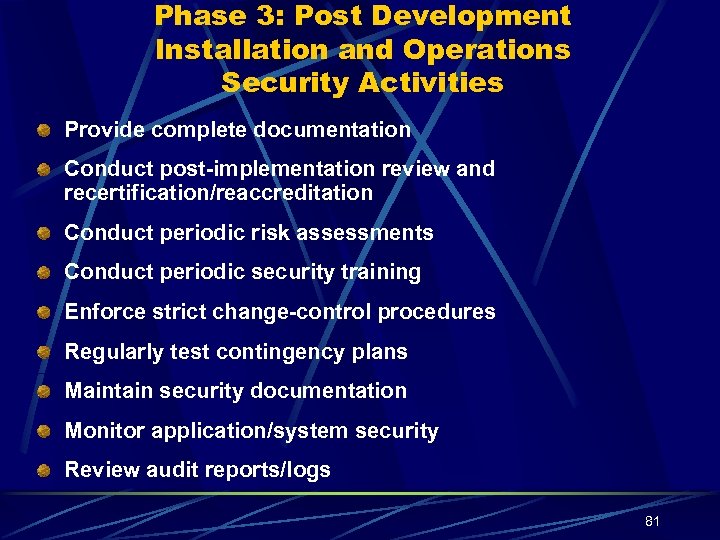 Phase 3: Post Development Installation and Operations Security Activities

Provide complete documentation

Conduct post-implementation review and recertification/reaccreditation

Conduct periodic risk assessments

Conduct periodic security training

Enforce strict change-control procedures

Regularly test contingency plans

Maintain security documentation

Monitor application/system security

Review audit reports/logs

81